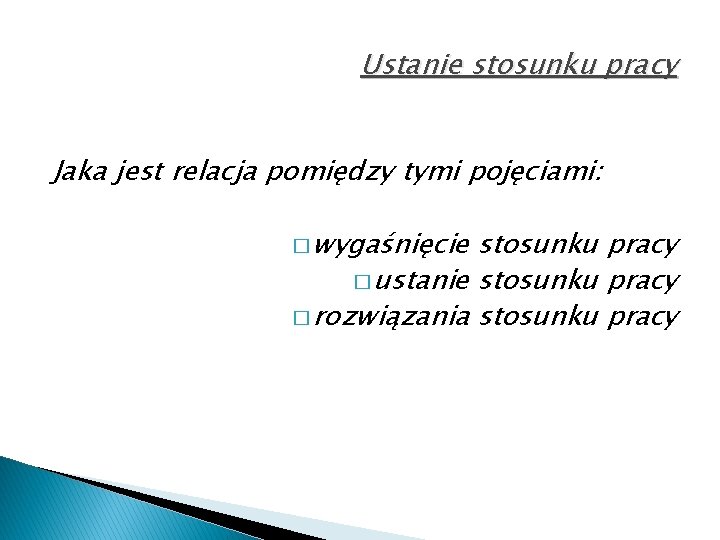 Ustanie stosunku pracy

Jaka jest relacja pomiędzy tymi pojęciami:

□ wygaśnięcie stosunku pracy
□ ustanie stosunku pracy
□ rozwiązania stosunku pracy